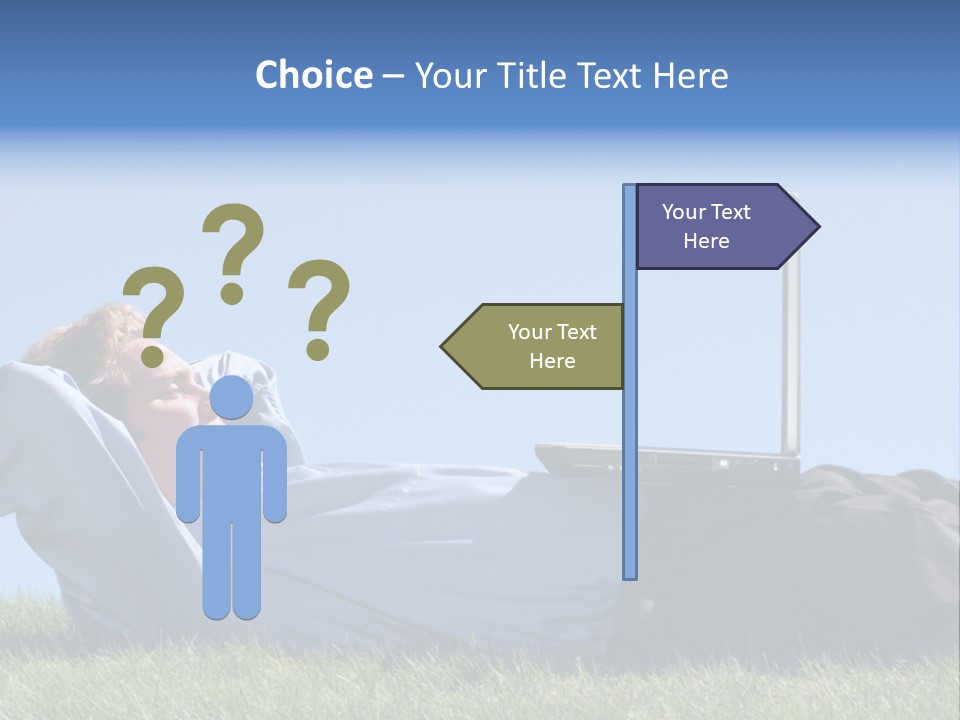 Choice – Your Title Text Here

? ? ?

Your Text Here

Your Text Here